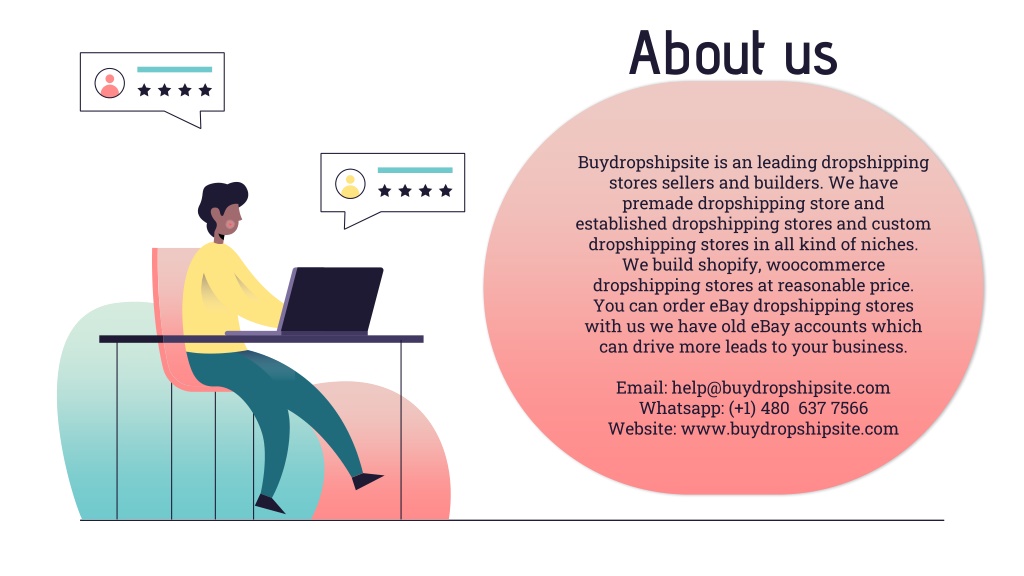 About us

Buydropshipsite is an leading dropshipping stores sellers and builders. We have premade dropshipping store and established dropshipping stores and custom dropshipping stores in all kind of niches. We build shopify, woocommerce dropshipping stores at reasonable price. You can order eBay dropshipping stores with us we have old eBay accounts which can drive more leads to your business.

Email: help@buydropshipsite.com
Whatsapp: (+1) 480 637 7566
Website: www.buydropshipsite.com